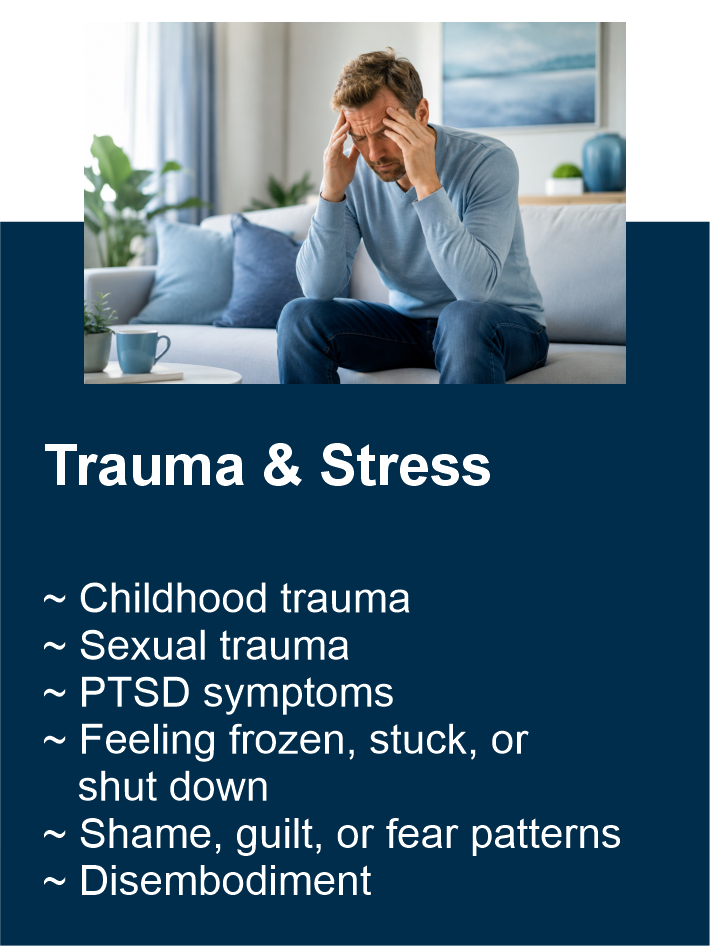 Trauma & Stress

~ Childhood trauma
~ Sexual trauma
~ PTSD symptoms
~ Feeling frozen, stuck, or shut down
~ Shame, guilt, or fear patterns
~ Disembodiment